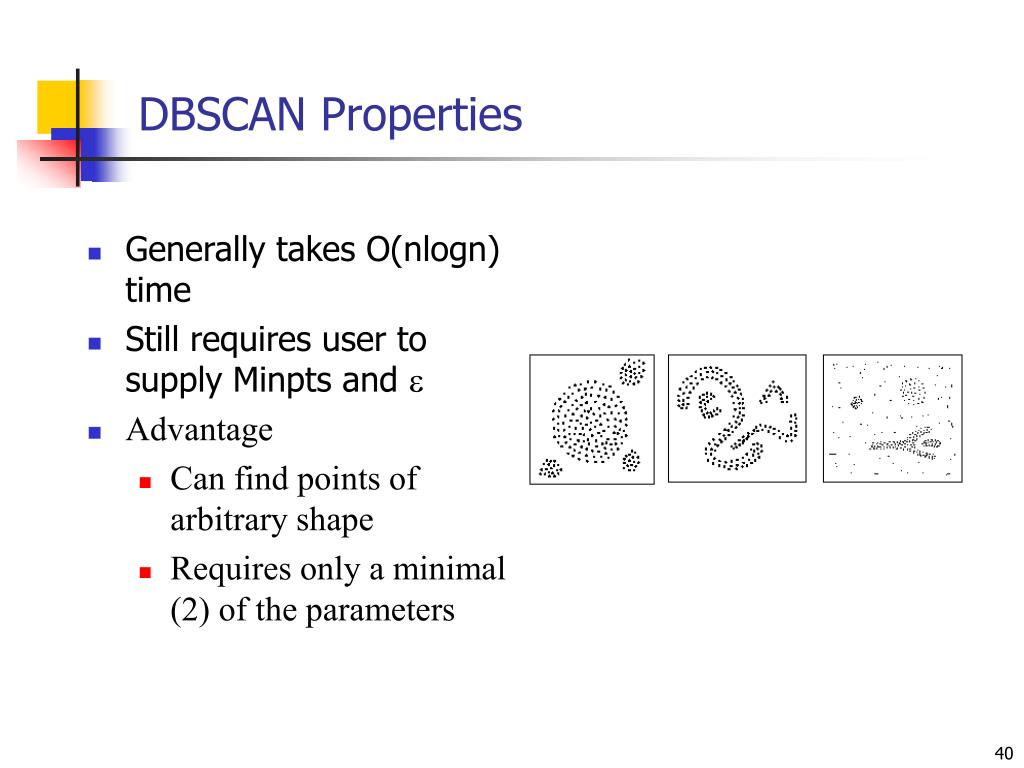 DBSCAN Properties

- Generally takes O(nlogn) time
- Still requires user to supply Minpts and $\varepsilon$
- Advantage
  - Can find points of arbitrary shape
  - Requires only a minimal (2) of the parameters

40